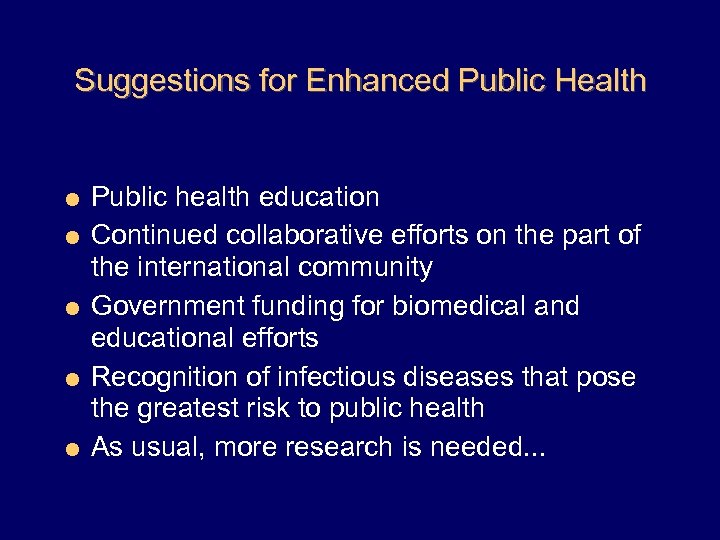 Suggestions for Enhanced Public Health

- Public health education
- Continued collaborative efforts on the part of the international community
- Government funding for biomedical and educational efforts
- Recognition of infectious diseases that pose the greatest risk to public health
- As usual, more research is needed...